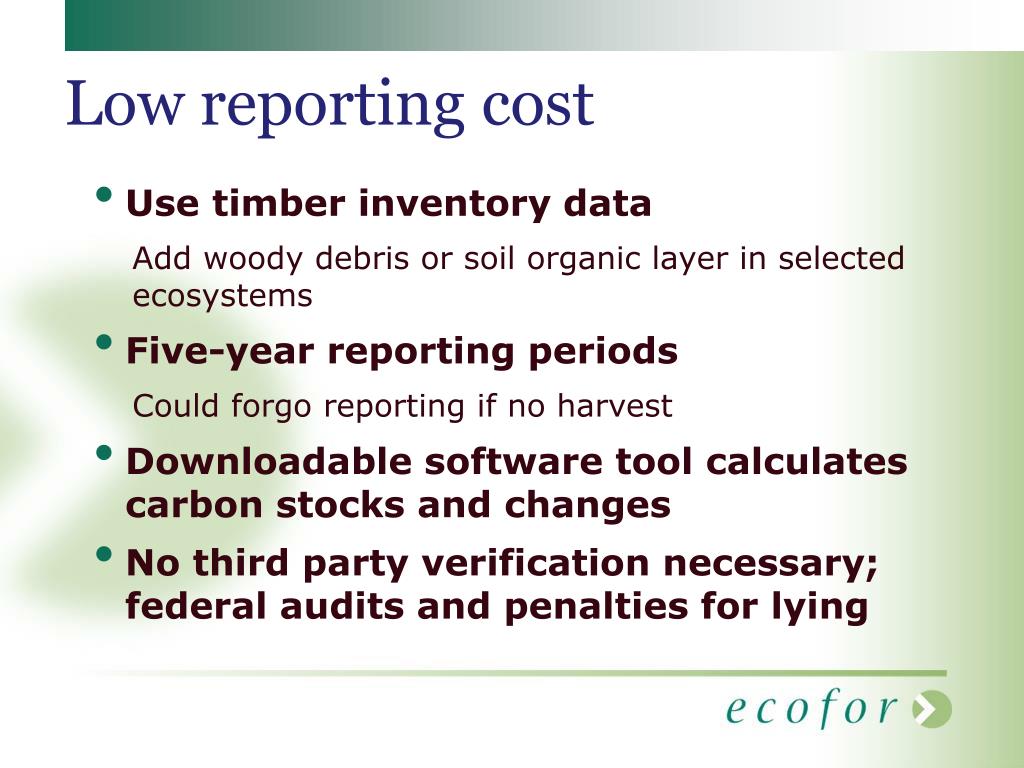 Low reporting cost

• Use timber inventory data

Add woody debris or soil organic layer in selected ecosystems

• Five-year reporting periods

Could forgo reporting if no harvest

• Downloadable software tool calculates carbon stocks and changes

• No third party verification necessary; federal audits and penalties for lying

ecofor